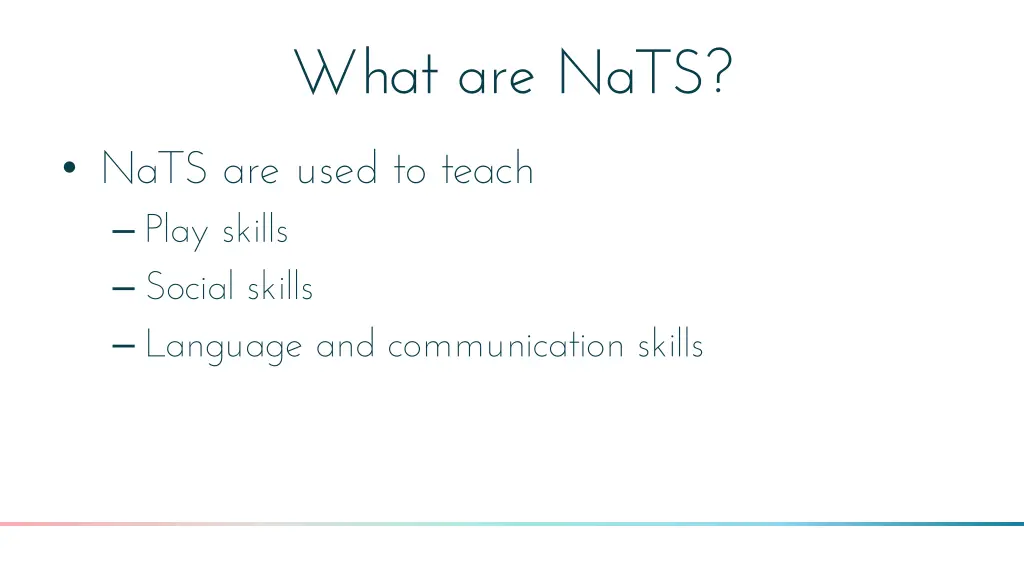 What are NaTS?

• NaTS are used to teach
  – Play skills
  – Social skills
  – Language and communication skills